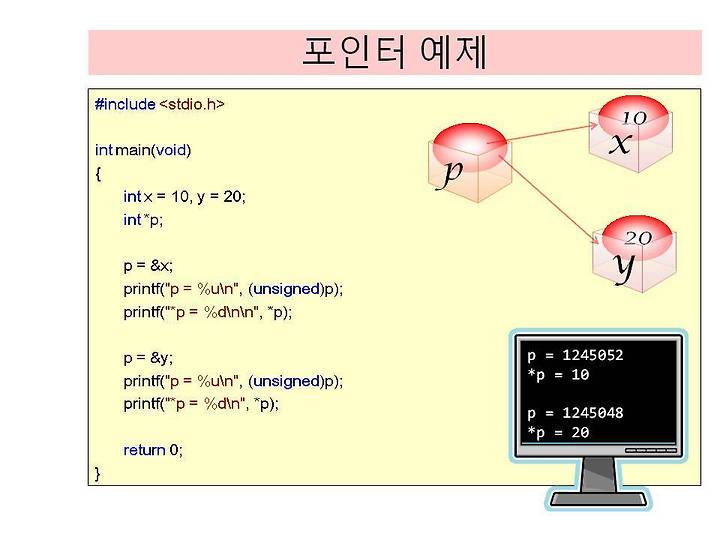 포인터 예제

#include <stdio.h>

int main(void)
{
int x = 10, y = 20;
int *p;

p = &x;
printf("p = %u\n", (unsigned)p);
printf("*p = %d\n\n", *p);

p = &y;
printf("p = %u\n", (unsigned)p);
printf("*p = %d\n", *p);

return 0;
}

p
10
x
20
y

p = 1245052
*p = 10

p = 1245048
*p = 20